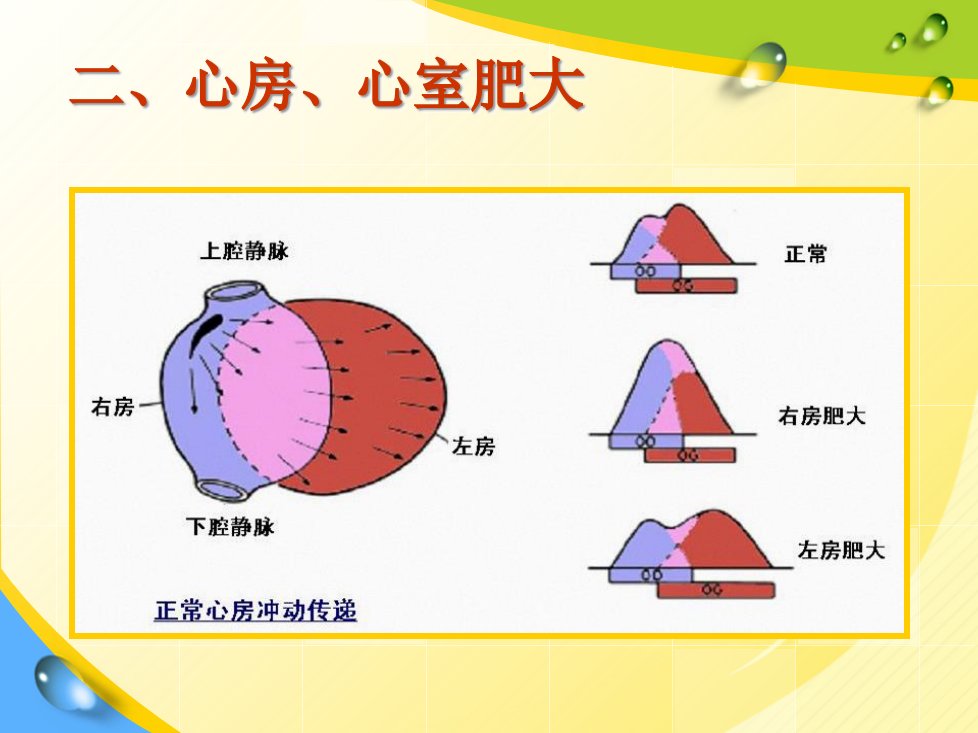 二、心房、心室肥大

上腔静脉

右房

左房

下腔静脉

正常心房冲动传递

正常

右房肥大

左房肥大